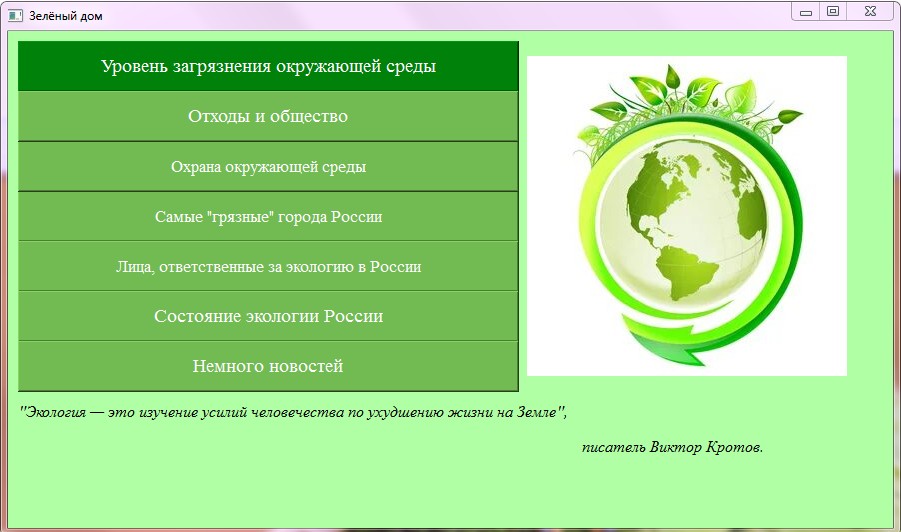 Зелёный дом

Уровень загрязнения окружающей среды

Отходы и общество

Охрана окружающей среды

Самые "грязные" города России

Лица, ответственные за экологию в России

Состояние экологии России

Немного новостей

"Экология — это изучение усилий человечества по ухудшению жизни на Земле",

писатель Виктор Кротов.